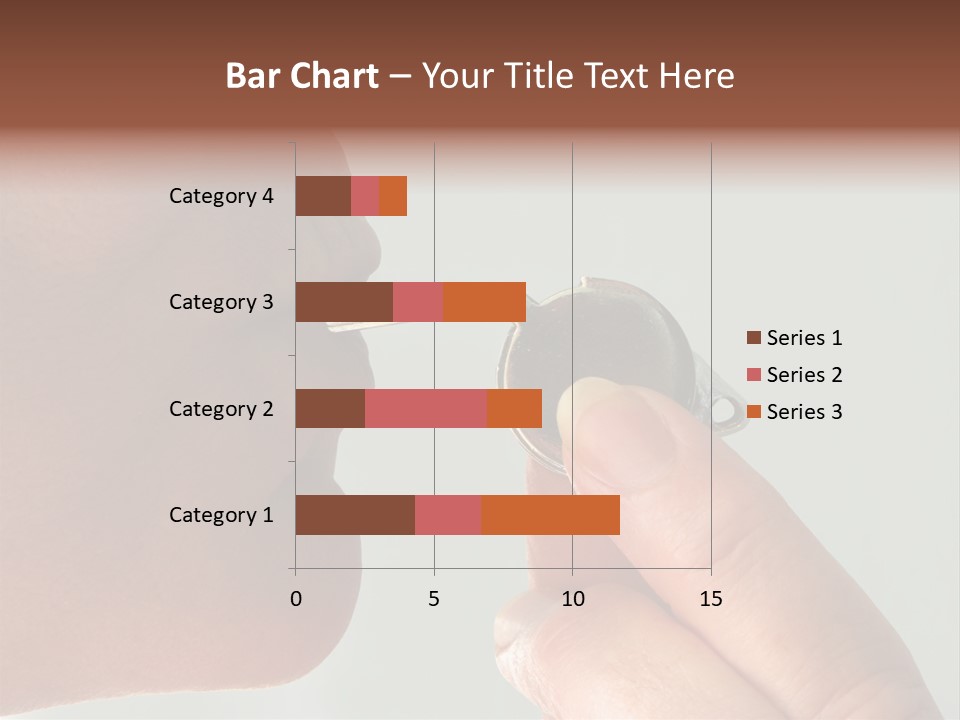 Bar Chart – Your Title Text Here

Category 4
Category 3
Category 2
Category 1

0
5
10
15

Series 1
Series 2
Series 3